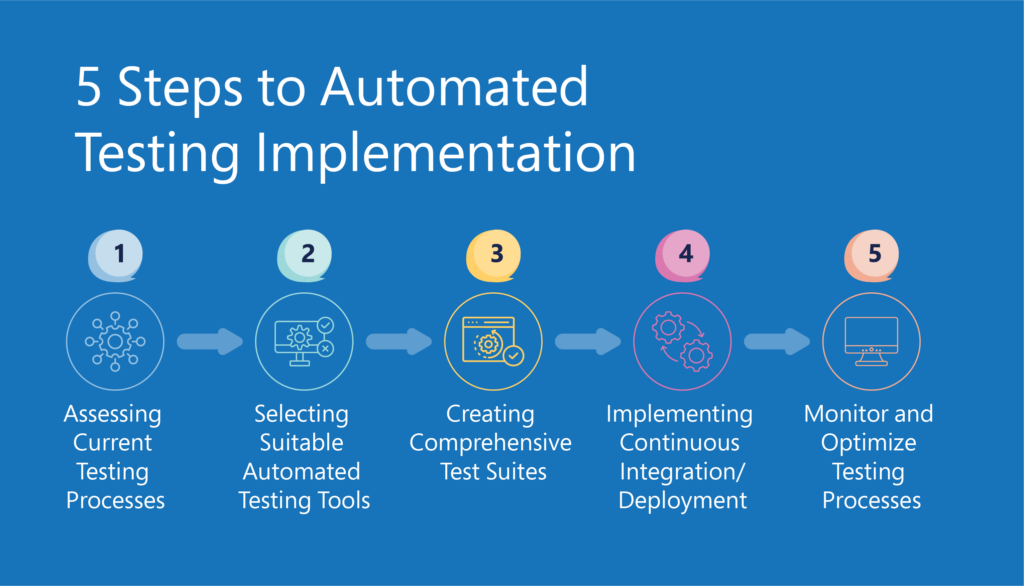 5 Steps to Automated Testing Implementation

1

Assessing Current Testing Processes

2

Selecting Suitable Automated Testing Tools

3

Creating Comprehensive Test Suites

4

Implementing Continuous Integration/ Deployment

5

Monitor and Optimize Testing Processes